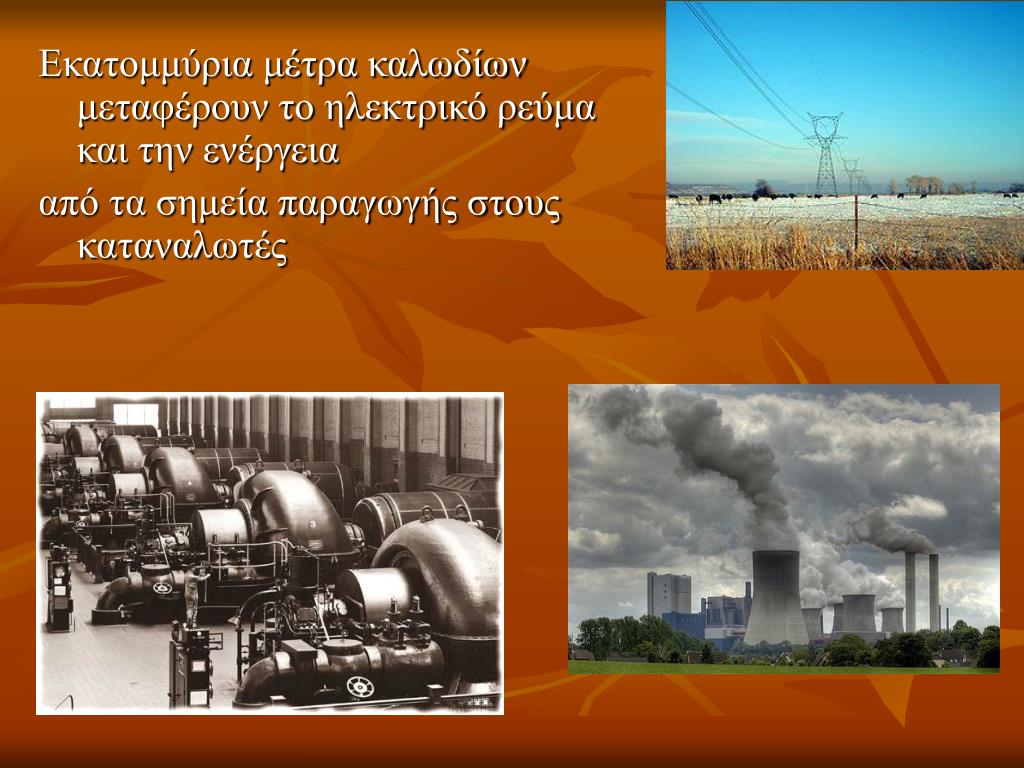 Εκατομμύρια μέτρα καλωδίων μεταφέρουν το ηλεκτρικό ρεύμα και την ενέργεια

από τα σημεία παραγωγής στους καταναλωτές